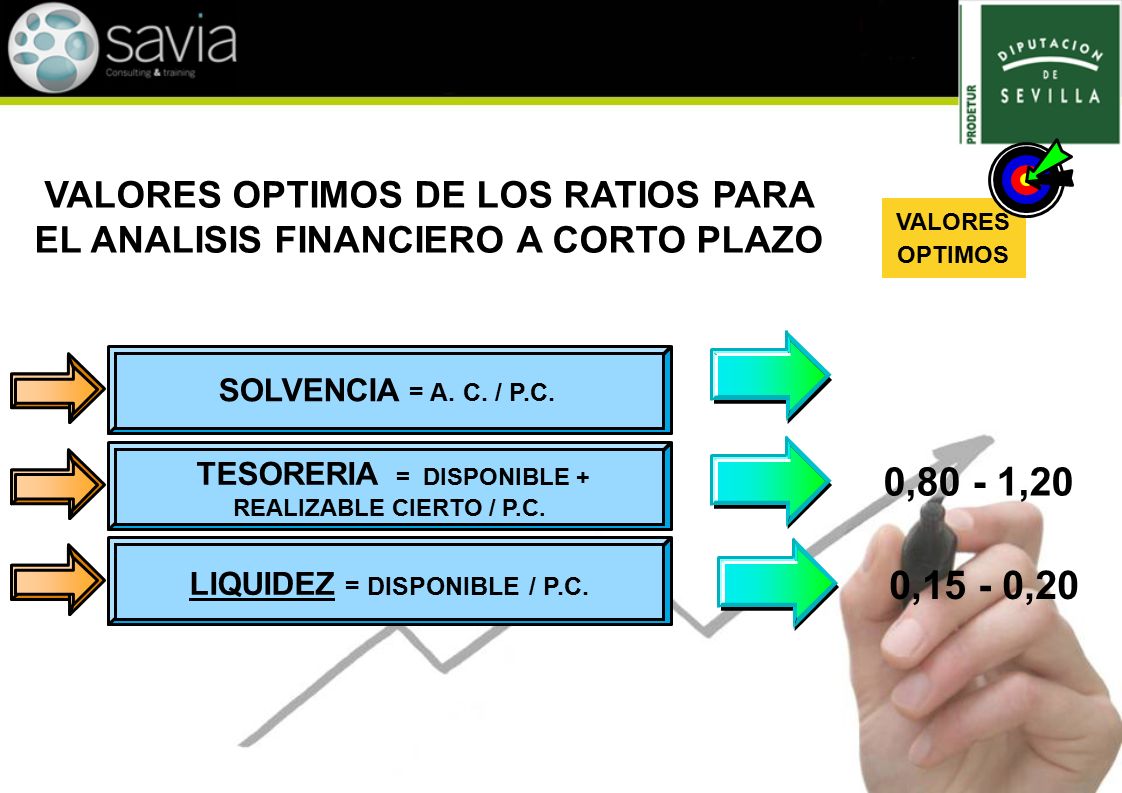 savia
Consulting & training

PRODETUR
DIPUTACION DE SEVILLA

VALORES OPTIMOS DE LOS RATIOS PARA EL ANALISIS FINANCIERO A CORTO PLAZO

VALORES OPTIMOS

SOLVENCIA = A. C. / P.C.

TESORERIA = DISPONIBLE + REALIZABLE CIERTO / P.C.

0,80 - 1,20

LIQUIDEZ = DISPONIBLE / P.C.

0,15 - 0,20